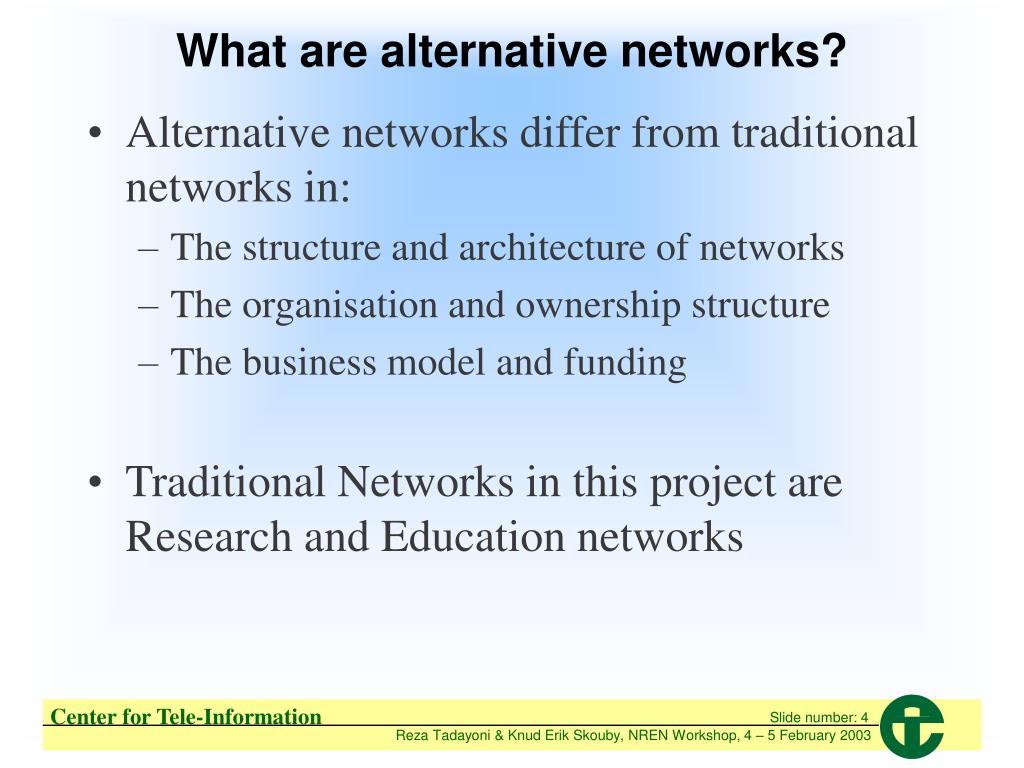 What are alternative networks?

• Alternative networks differ from traditional networks in:
– The structure and architecture of networks
– The organisation and ownership structure
– The business model and funding

• Traditional Networks in this project are Research and Education networks

Center for Tele-Information
Slide number: 4
Reza Tadayoni & Knud Erik Skouby, NREN Workshop, 4 – 5 February 2003